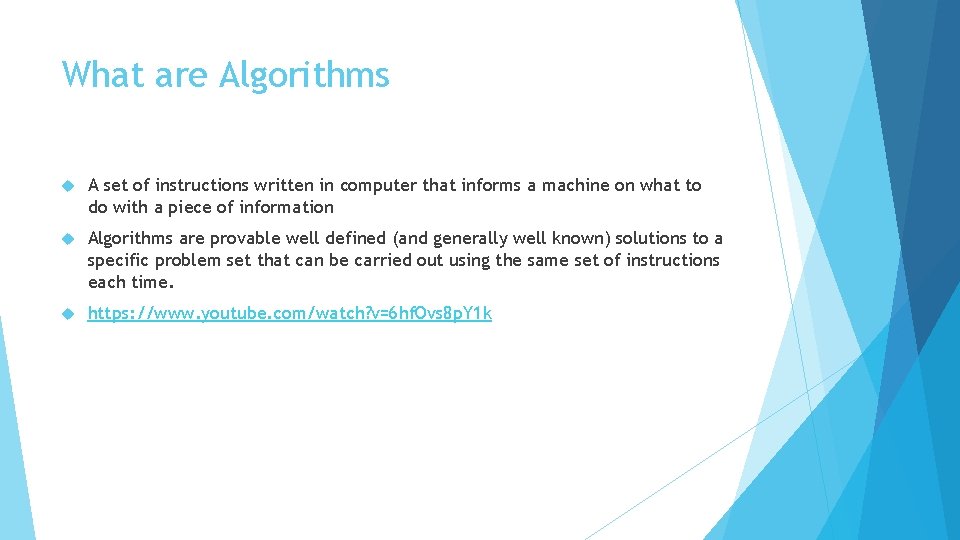 What are Algorithms

A set of instructions written in computer that informs a machine on what to do with a piece of information

Algorithms are provable well defined (and generally well known) solutions to a specific problem set that can be carried out using the same set of instructions each time.

https://www.youtube.com/watch?v=6hfOvs8pY1k